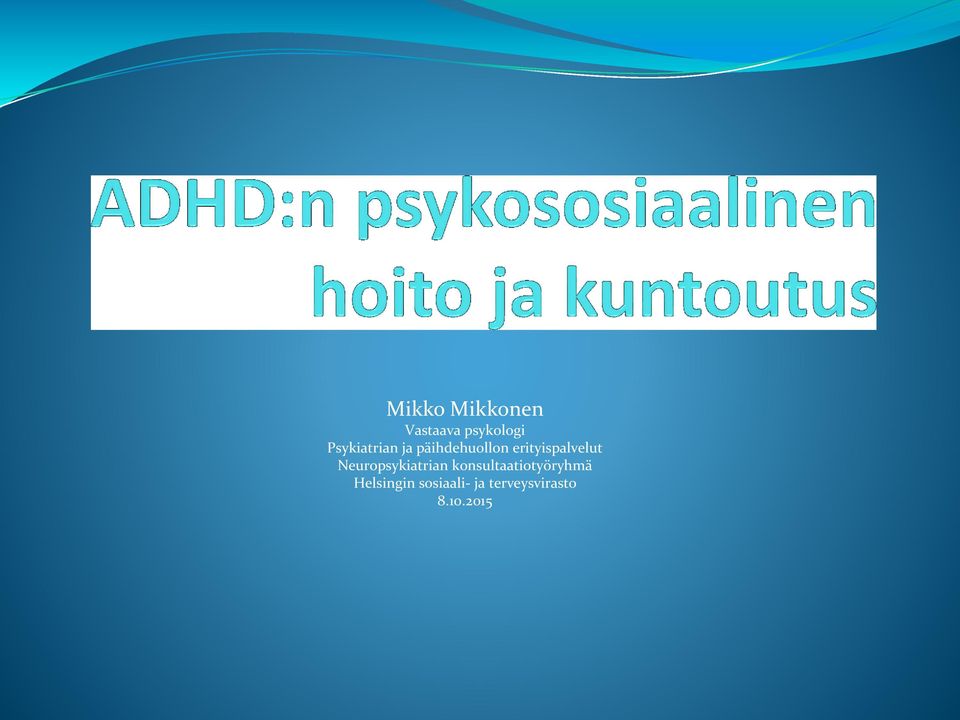 ADHD:n psykososiaalinen hoito ja kuntoutus

Mikko Mikkonen
Vastaava psykologi
Psykiatrian ja päihdehuollon erityispalvelut
Neuropsykiatrian konsultaatiotyöryhmä
Helsingin sosiaali- ja terveysvirasto
8.10.2015